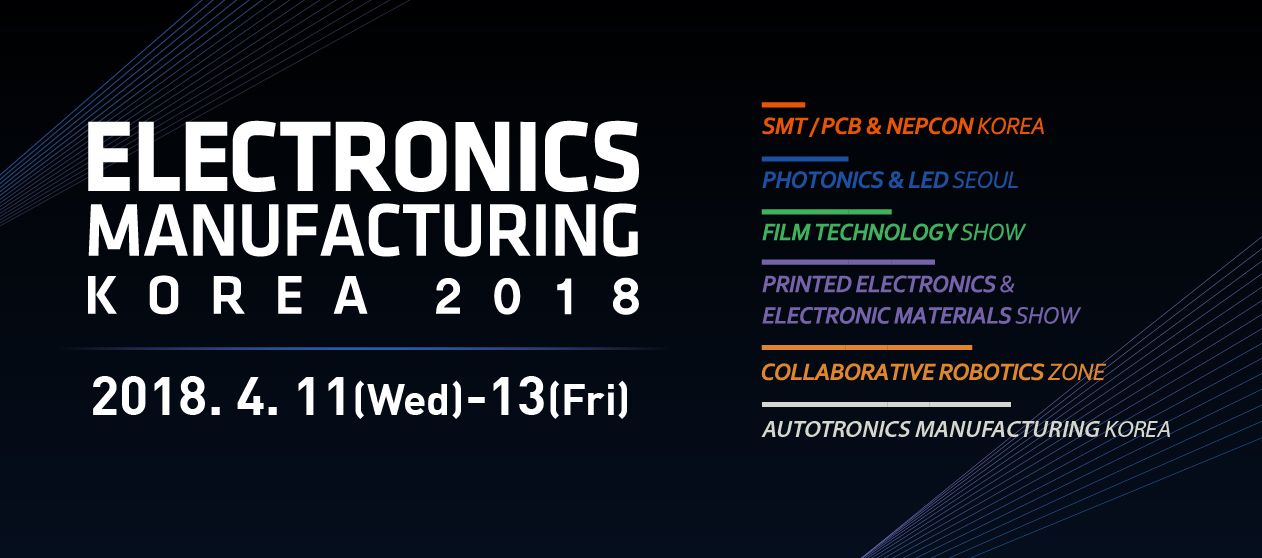 ELECTRONICS MANUFACTURING KOREA 2018

2018. 4. 11(Wed)-13(Fri)

SMT / PCB & NEPCON KOREA

PHOTONICS & LED SEOUL

FILM TECHNOLOGY SHOW

PRINTED ELECTRONICS & ELECTRONIC MATERIALS SHOW

COLLABORATIVE ROBOTICS ZONE

AUTOTRONICS MANUFACTURING KOREA